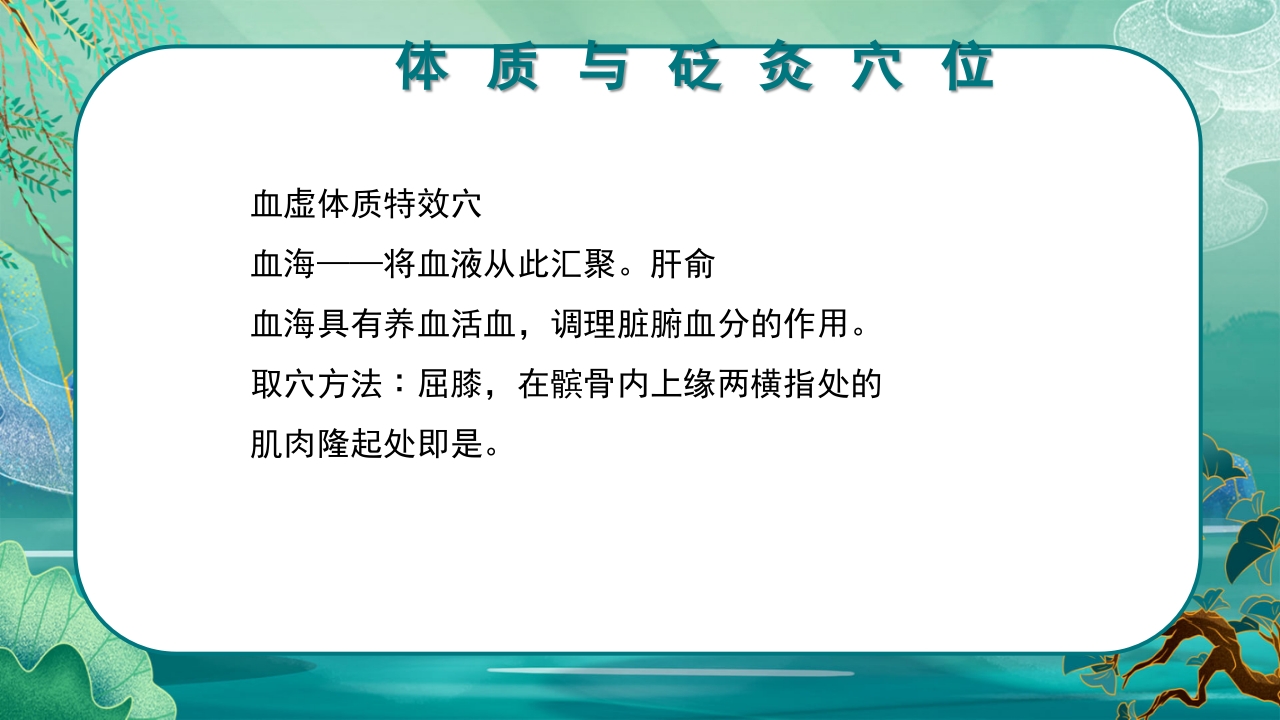 体质与砭灸穴位

血虚体质特效穴
血海——将血液从此汇聚。肝俞
血海具有养血活血，调理脏腑血分的作用。
取穴方法：屈膝，在髌骨内上缘两横指处的肌肉隆起处即是。